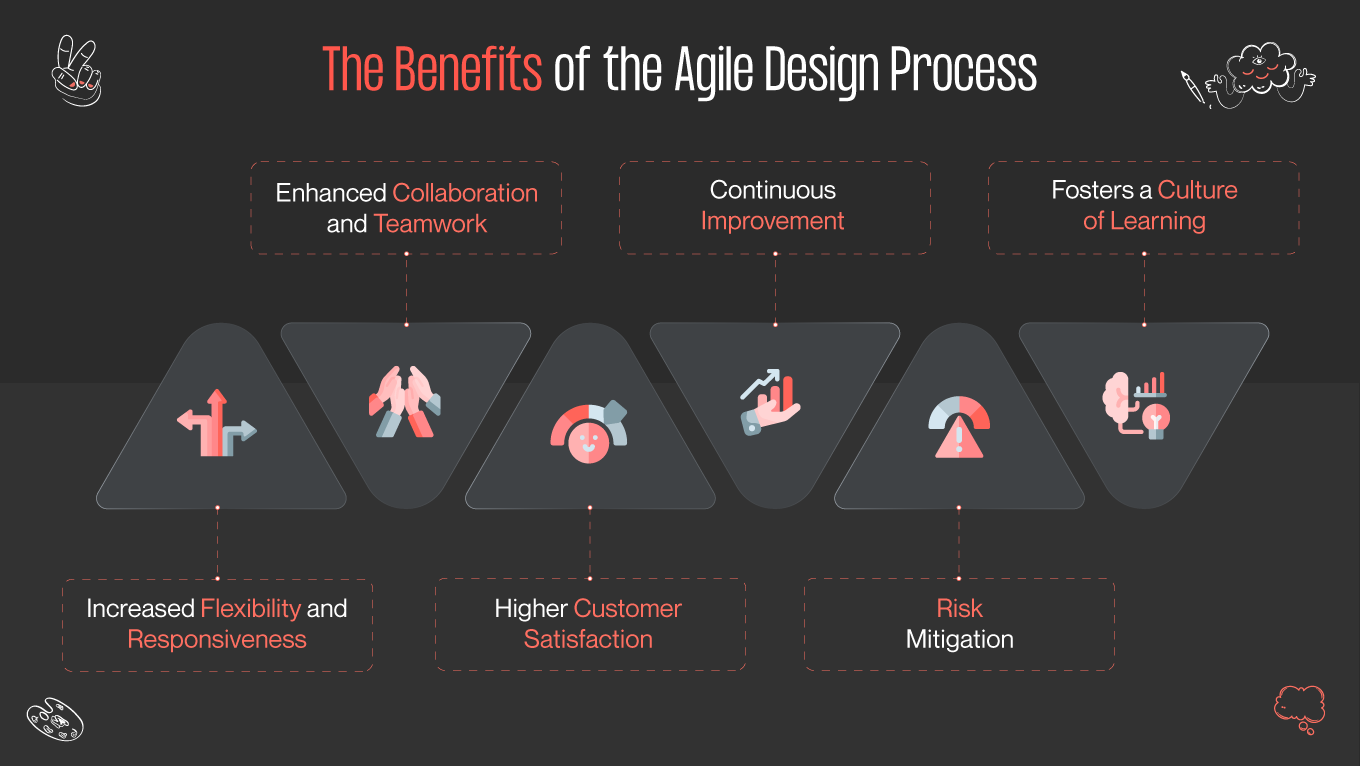 The Benefits of the Agile Design Process

Enhanced Collaboration and Teamwork

Continuous Improvement

Fosters a Culture of Learning

Increased Flexibility and Responsiveness

Higher Customer Satisfaction

Risk Mitigation